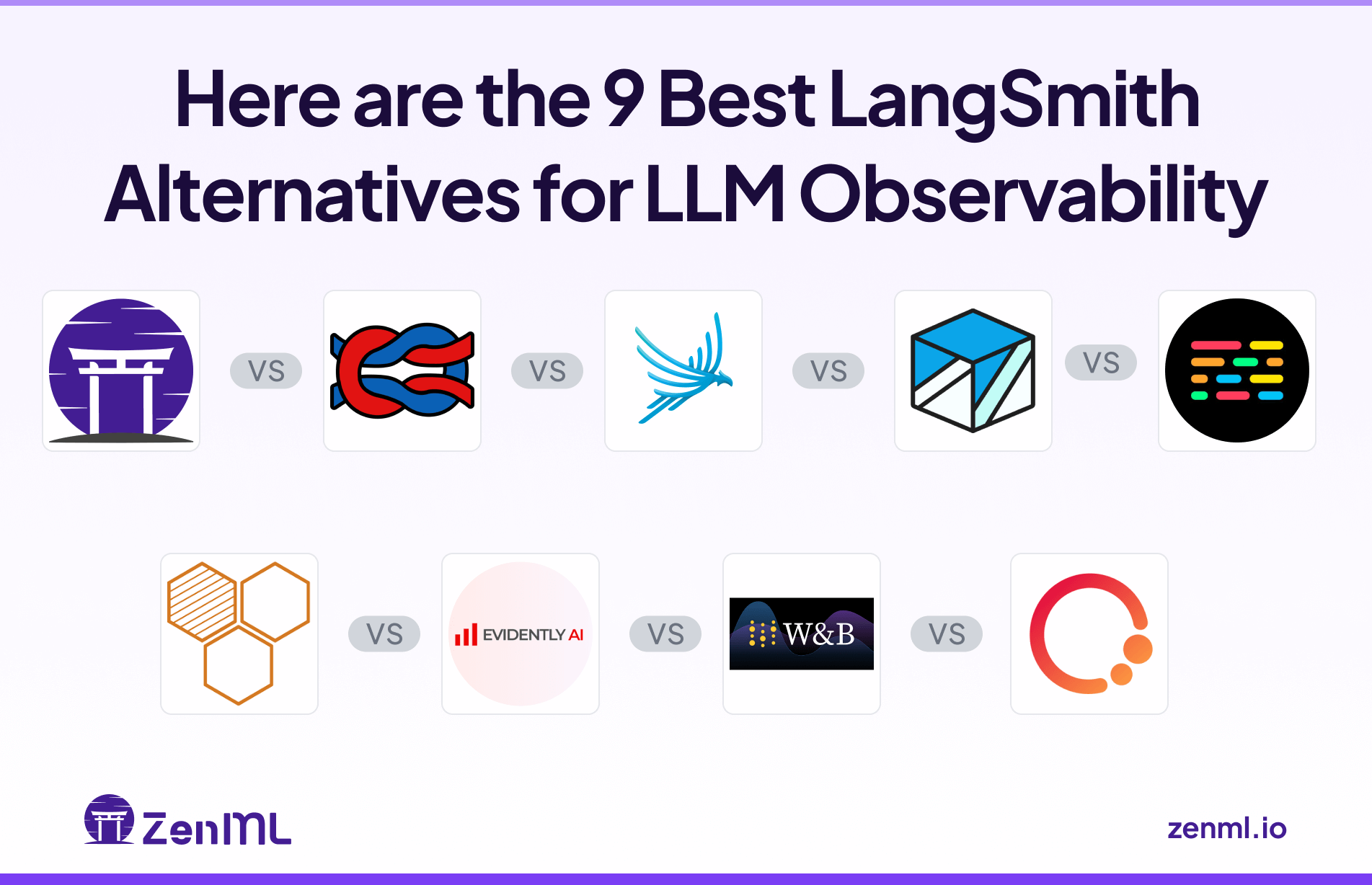 Here are the 9 Best LangSmith Alternatives for LLM Observability

VS

VS

VS

VS

VS

EVIDENTLY AI

VS

W&B

VS

ZenML

zenml.io